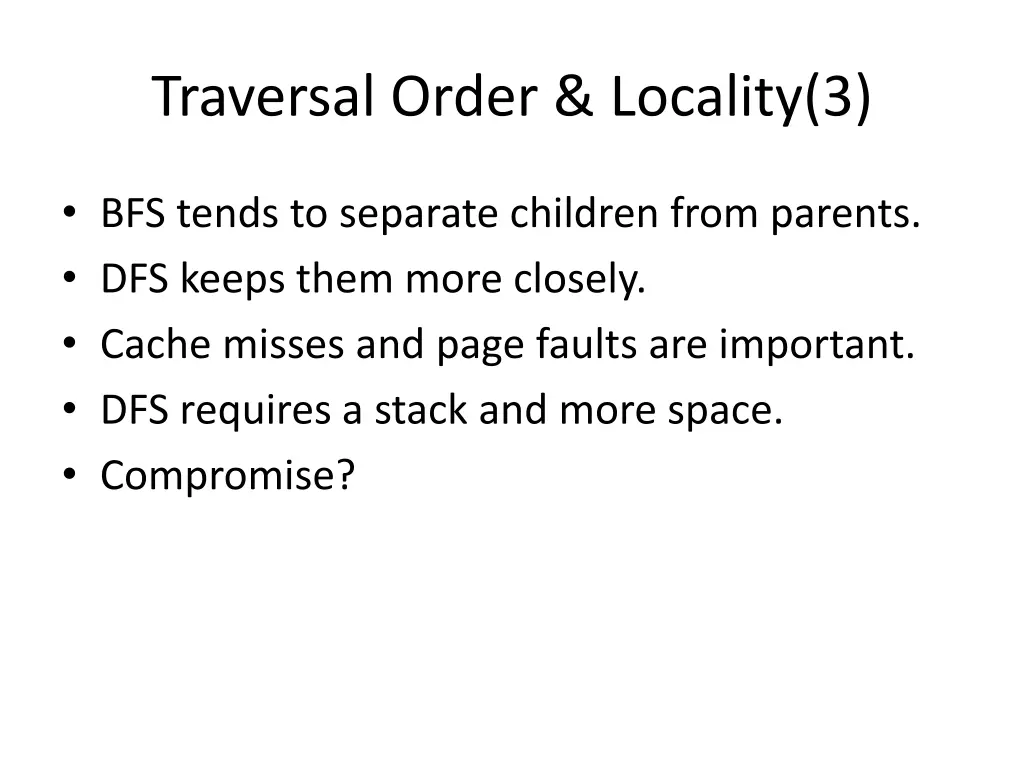 Traversal Order & Locality(3)

• BFS tends to separate children from parents.
• DFS keeps them more closely.
• Cache misses and page faults are important.
• DFS requires a stack and more space.
• Compromise?